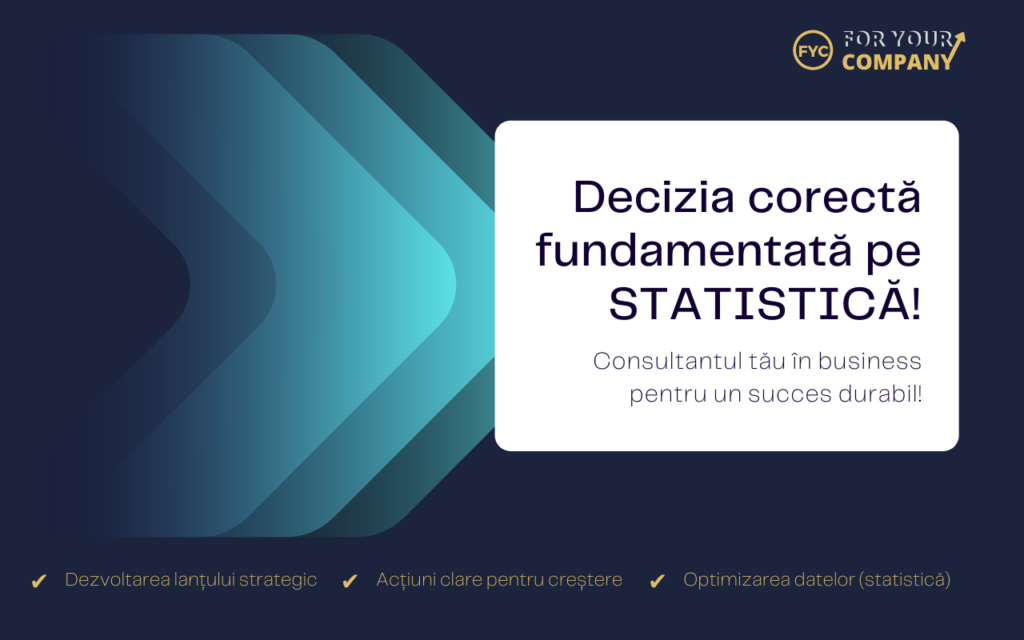 FYC FOR YOUR COMPANY

Decizia corectă fundamentată pe STATISTICĂ!

Consultantul tău în business pentru un succes durabil!

✔ Dezvoltarea lanțului strategic ✔ Acțiuni clare pentru creștere ✔ Optimizarea datelor (statistică)